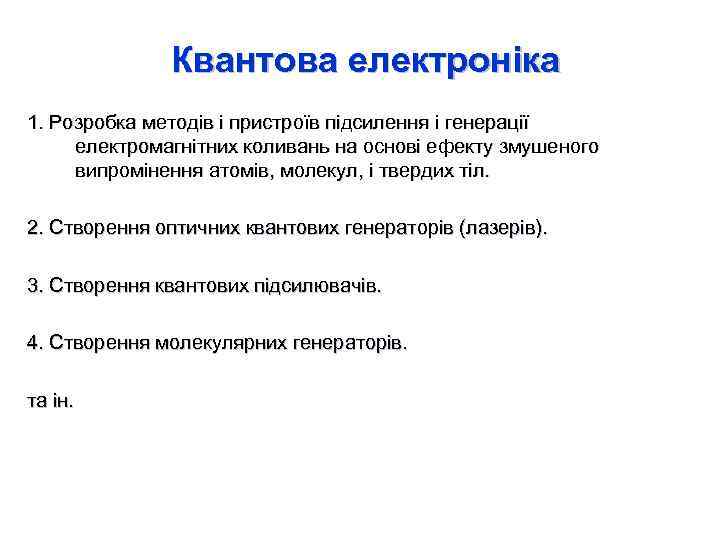 Квантова електроніка

1. Розробка методів і пристроїв підсилення і генерації електромагнітних коливань на основі ефекту змушеного випромінення атомів, молекул, і твердих тіл.

2. Створення оптичних квантових генераторів (лазерів).

3. Створення квантових підсилювачів.

4. Створення молекулярних генераторів.

та ін.